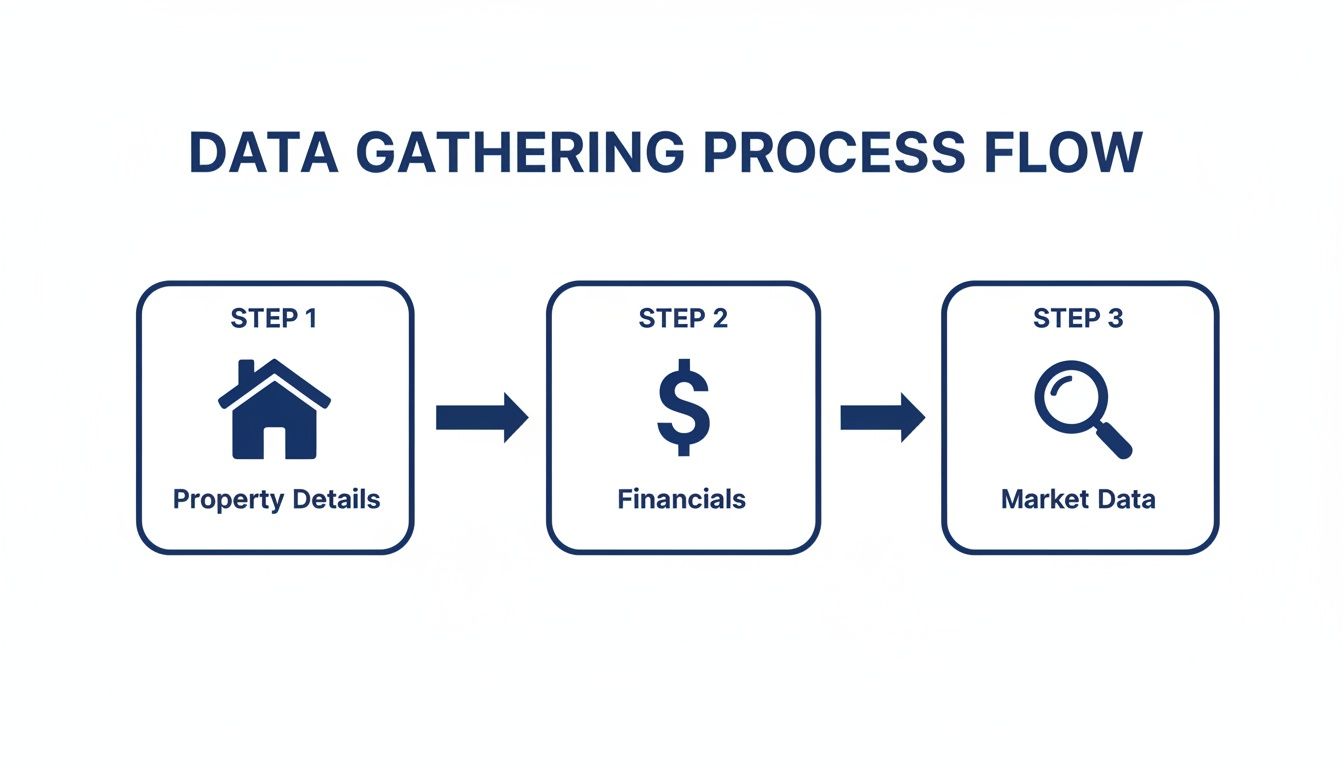 DATA GATHERING PROCESS FLOW

STEP 1
Property Details

STEP 2
$
Financials

STEP 3
Market Data